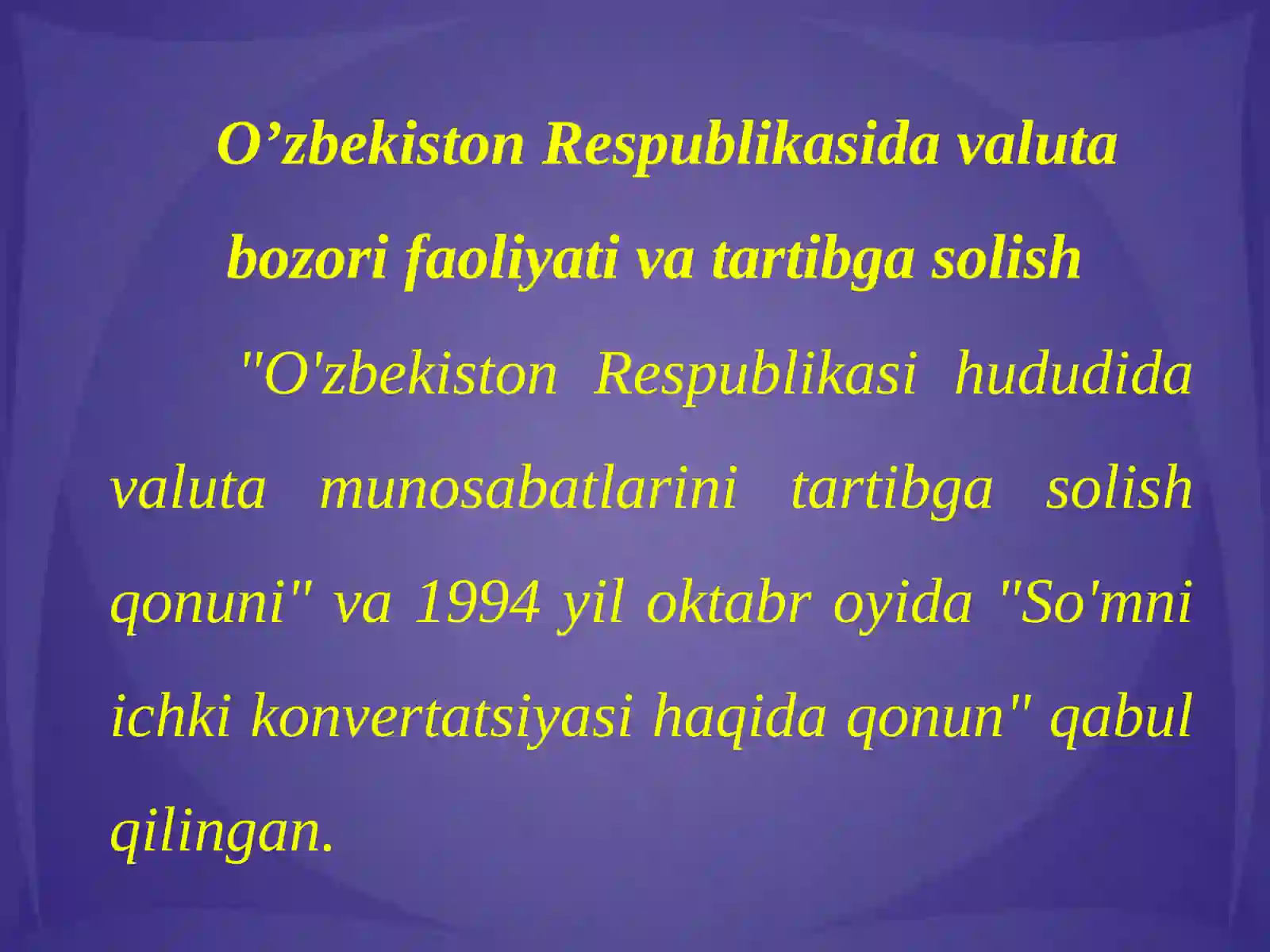 O’zbekiston Respublikasida valuta bozori faoliyati va tartibga solish

"O'zbekiston Respublikasi hududida valuta munosabatlarini tartibga solish qonuni" va 1994 yil oktabr oyida "So'mni ichki konvertatsiyasi haqida qonun" qabul qilingan.